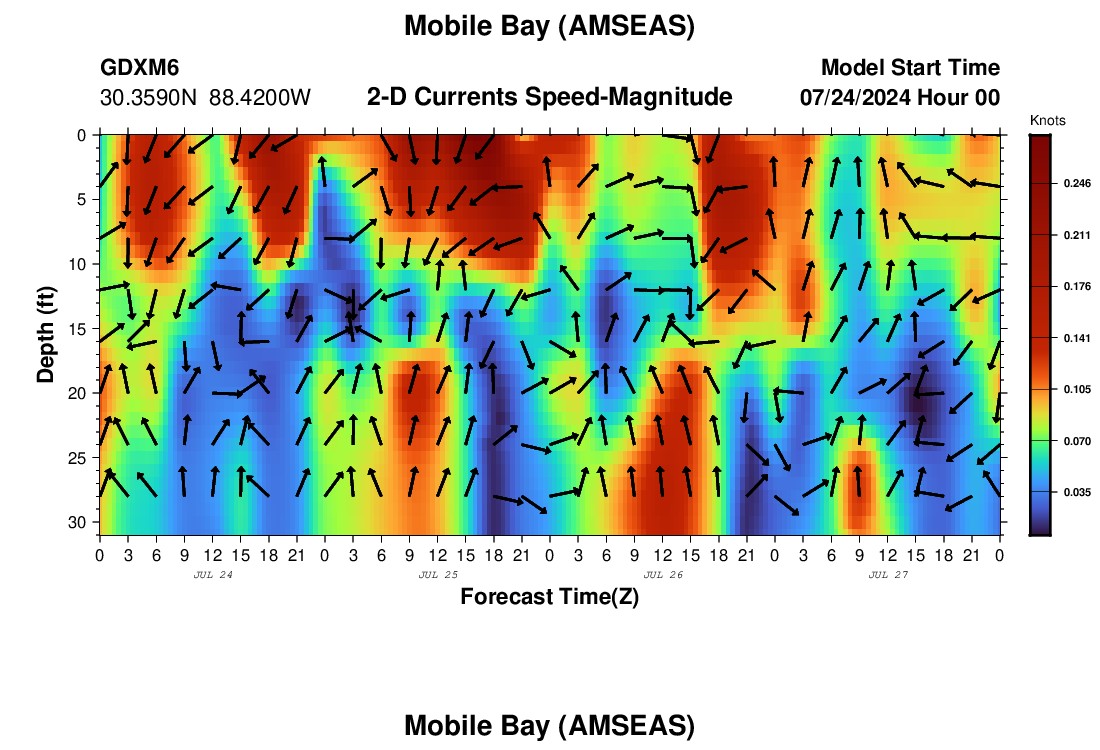 Mobile Bay (AMSEAS)

GDXM6
30.3590N 88.4200W

2-D Currents Speed-Magnitude

Model Start Time
07/24/2024 Hour 00

Knots
0.246
0.211
0.176
0.141
0.105
0.070
0.035

Depth (ft)
0
5
10
15
20
25
30

0 3 6 9 12 15 18 21 0 3 6 9 12 15 18 21 0 3 6 9 12 15 18 21 0 3 6 9 12 15 18 21 0
JUL 24
JUL 25
JUL 26
JUL 27

Forecast Time(Z)

Mobile Bay (AMSEAS)